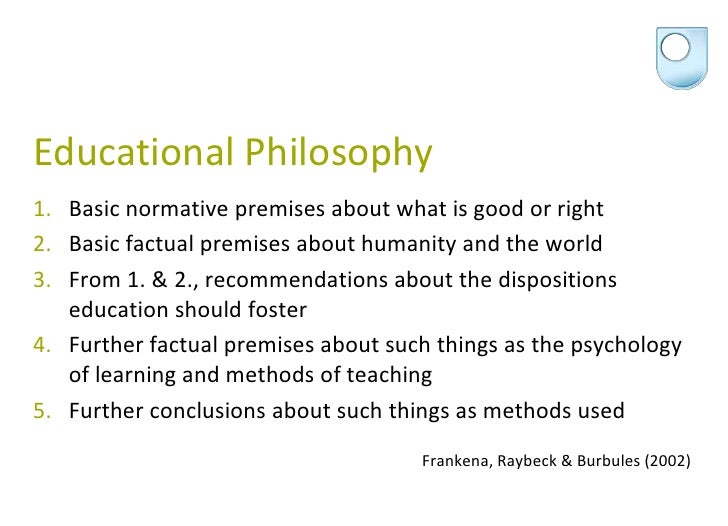 Educational Philosophy

1. Basic normative premises about what is good or right
2. Basic factual premises about humanity and the world
3. From 1. & 2., recommendations about the dispositions education should foster
4. Further factual premises about such things as the psychology of learning and methods of teaching
5. Further conclusions about such things as methods used

Frankena, Raybeck & Burbules (2002)